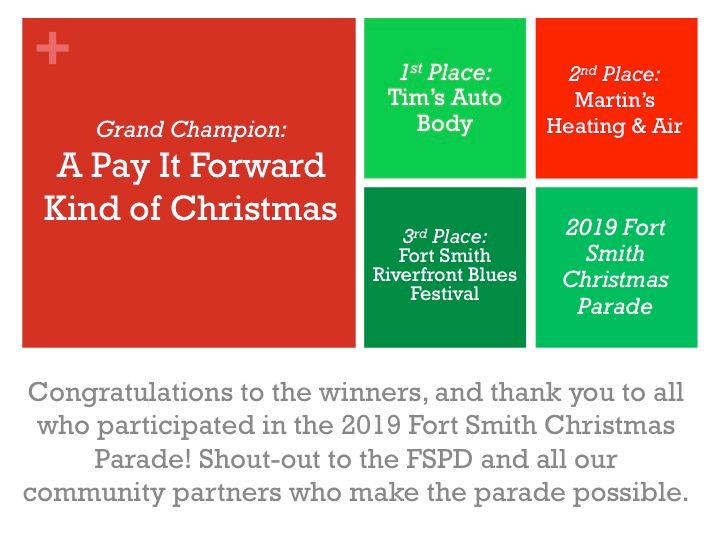 +

Grand Champion:
A Pay It Forward Kind of Christmas

1st Place:
Tim's Auto Body

2nd Place:
Martin's Heating & Air

3rd Place:
Fort Smith Riverfront Blues Festival

2019 Fort Smith Christmas Parade

Congratulations to the winners, and thank you to all who participated in the 2019 Fort Smith Christmas Parade! Shout-out to the FSPD and all our community partners who make the parade possible.